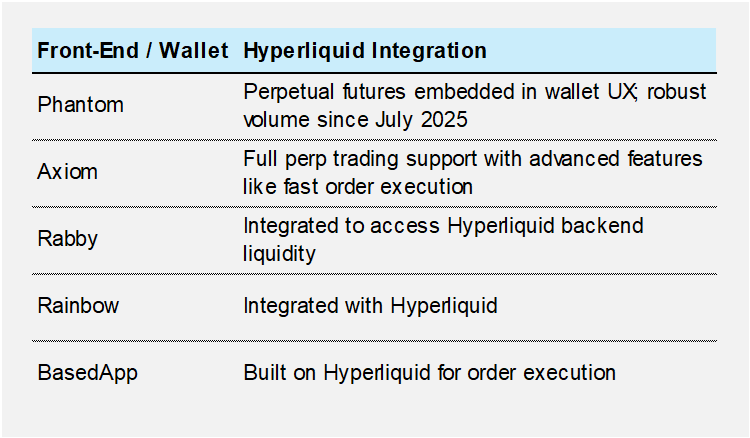 | Front-End / Wallet | Hyperliquid Integration |
|---|---|
| Phantom | Perpetual futures embedded in wallet UX; robust volume since July 2025 |
| Axiom | Full perp trading support with advanced features like fast order execution |
| Rabby | Integrated to access Hyperliquid backend liquidity |
| Rainbow | Integrated with Hyperliquid |
| BasedApp | Built on Hyperliquid for order execution |